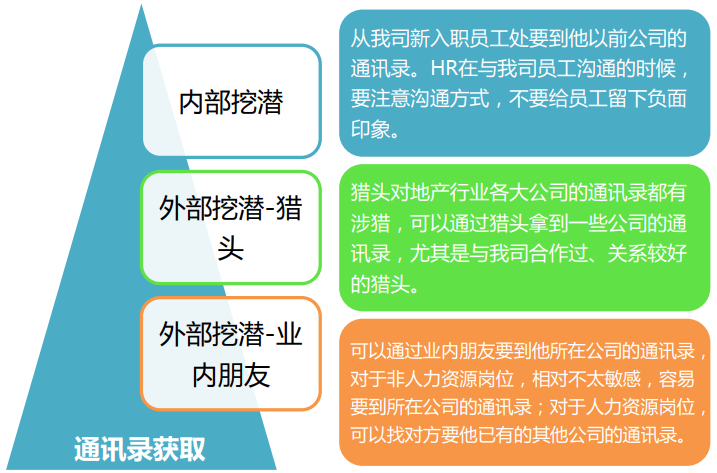 内部挖潜

从我司新入职员工处要到他以前公司的通讯录。HR在与我司员工沟通的时候，要注意沟通方式，不要给员工留下负面印象。

外部挖潜-猎头

猎头对地产行业各大公司的通讯录都有涉猎，可以通过猎头拿到一些公司的通讯录，尤其是与我司合作过、关系较好的猎头。

外部挖潜-业内朋友

可以通过业内朋友要到他所在公司的通讯录，对于非人力资源岗位，相对不太敏感，容易要到所在公司的通讯录；对于人力资源岗位，可以找对方要他已有的其他公司的通讯录。

通讯录获取